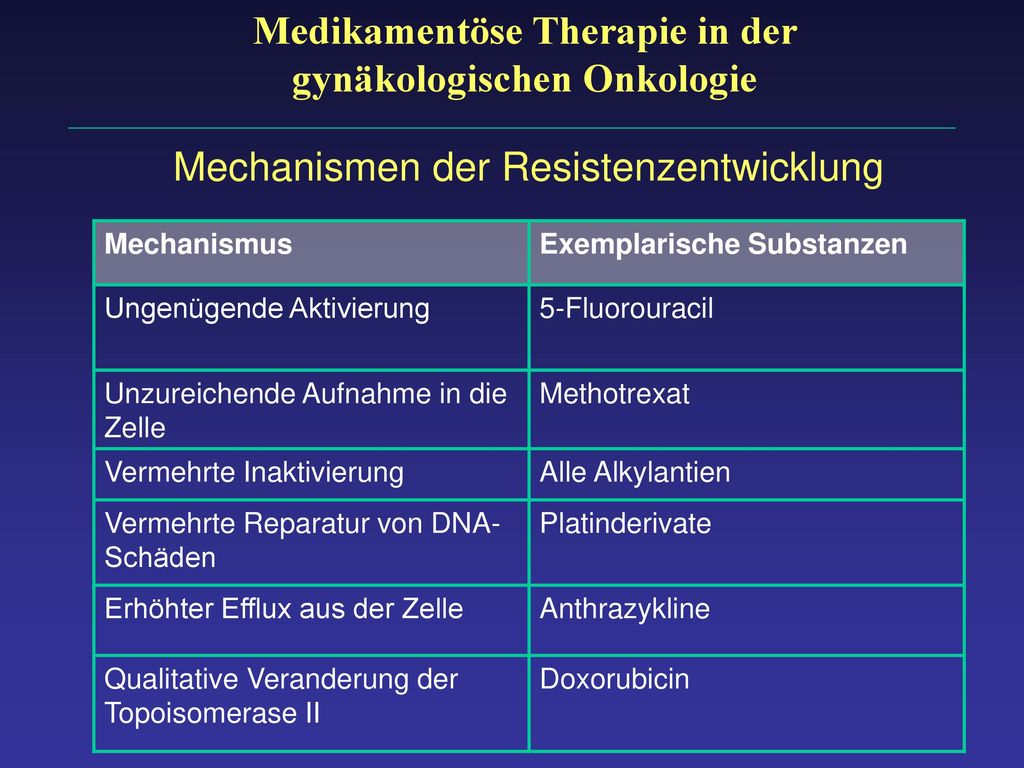 Medikamentöse Therapie in der gynäkologischen Onkologie

Mechanismen der Resistenzentwicklung

| Mechanismus | Exemplarische Substanzen |
|---|---|
| Ungenügende Aktivierung | 5-Fluorouracil |
| Unzureichende Aufnahme in die Zelle | Methotrexat |
| Vermehrte Inaktivierung | Alle Alkylantien |
| Vermehrte Reparatur von DNA-Schäden | Platinderivate |
| Erhöhter Efflux aus der Zelle | Anthrazykline |
| Qualitative Veranderung der Topoisomerase II | Doxorubicin |